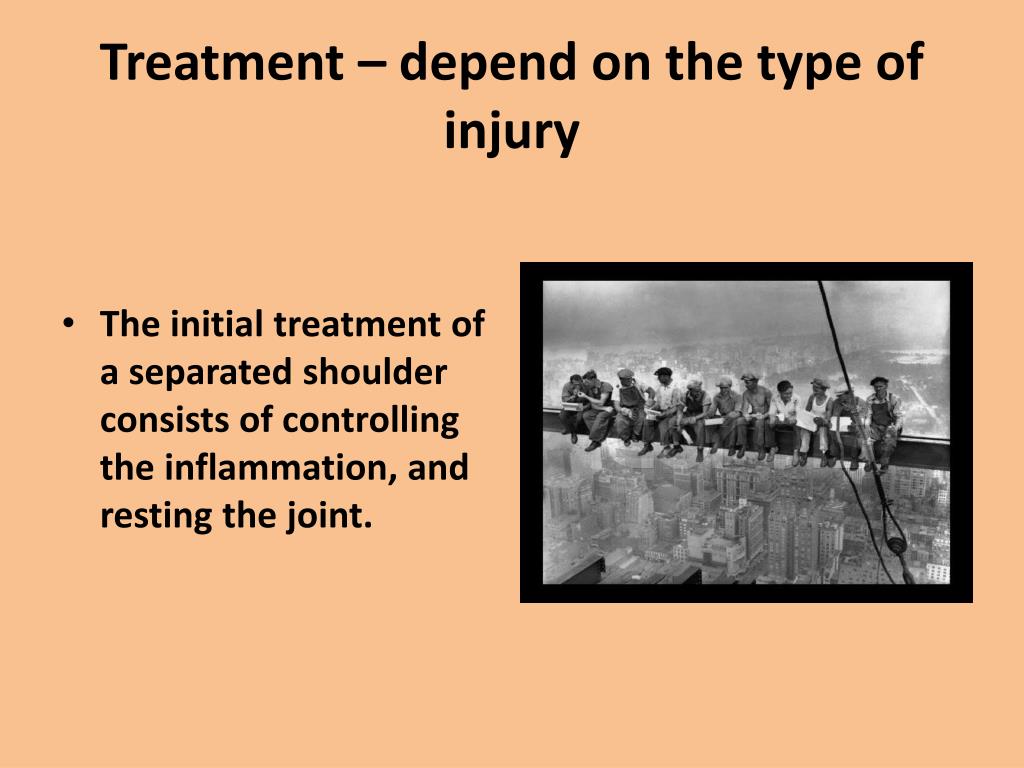 Treatment – depend on the type of injury

• The initial treatment of a separated shoulder consists of controlling the inflammation, and resting the joint.